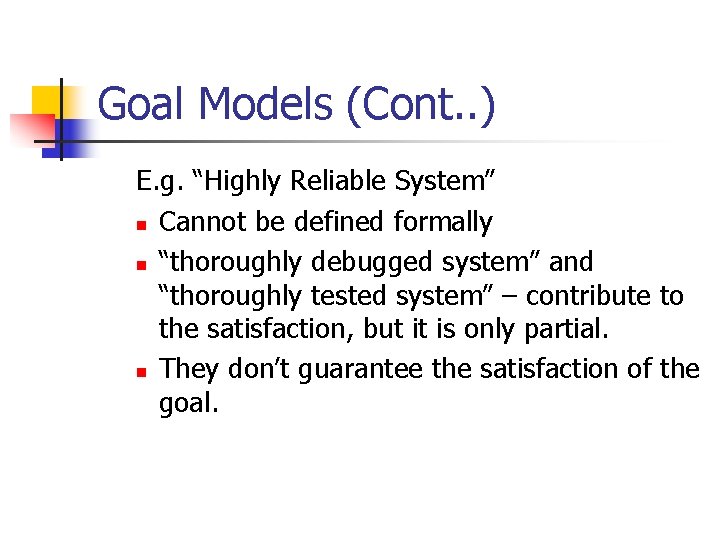 Goal Models (Cont..)

E.g. “Highly Reliable System”

- Cannot be defined formally
- “thoroughly debugged system” and “thoroughly tested system” – contribute to the satisfaction, but it is only partial.
- They don’t guarantee the satisfaction of the goal.